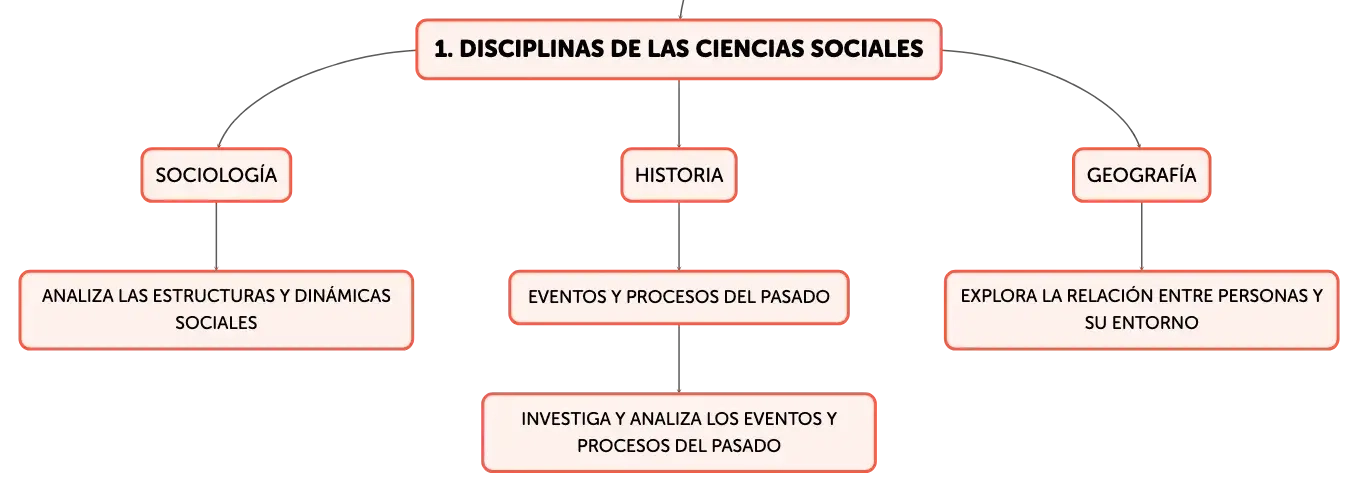 1. DISCIPLINAS DE LAS CIENCIAS SOCIALES

SOCIOLOGÍA

ANALIZA LAS ESTRUCTURAS Y DINÁMICAS SOCIALES

HISTORIA

EVENTOS Y PROCESOS DEL PASADO

INVESTIGA Y ANALIZA LOS EVENTOS Y PROCESOS DEL PASADO

GEOGRAFÍA

EXPLORA LA RELACIÓN ENTRE PERSONAS Y SU ENTORNO